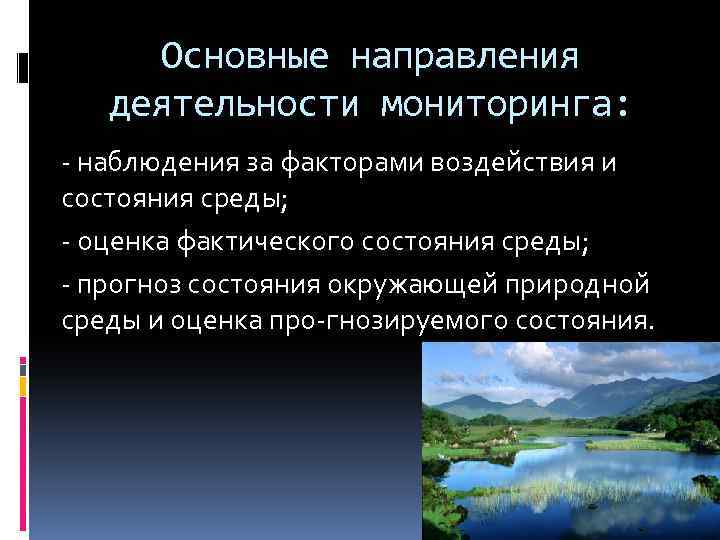 Основные направления деятельности мониторинга:

- наблюдения за факторами воздействия и состояния среды;

- оценка фактического состояния среды;

- прогноз состояния окружающей природной среды и оценка про-гнозируемого состояния.